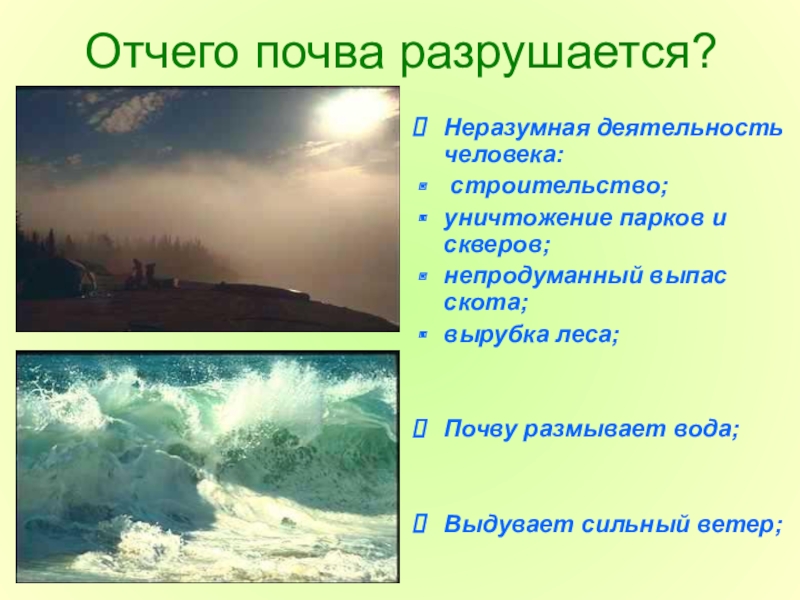 Отчего почва разрушается?

Неразумная деятельность человека:

строительство;

уничтожение парков и скверов;

непродуманный выпас скота;

вырубка леса;

Почву размывает вода;

Выдувает сильный ветер;